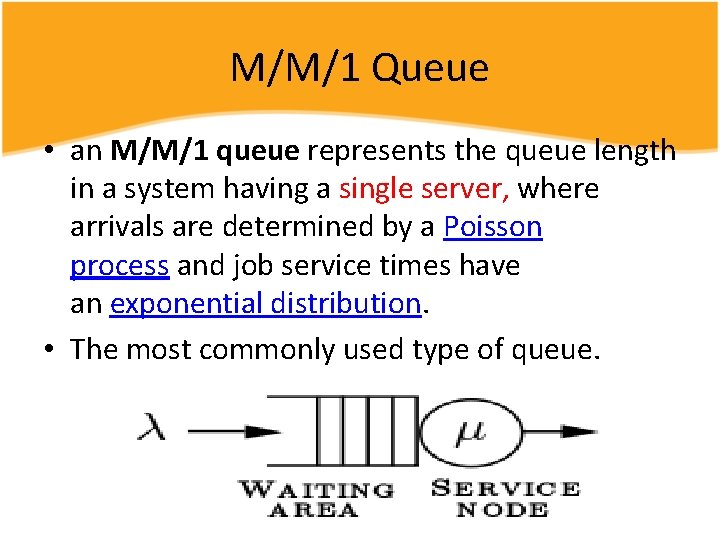 M/M/1 Queue

• an M/M/1 queue represents the queue length in a system having a single server, where arrivals are determined by a Poisson process and job service times have an exponential distribution.

• The most commonly used type of queue.

$\lambda$

$\mu$

WAITING AREA

SERVICE NODE